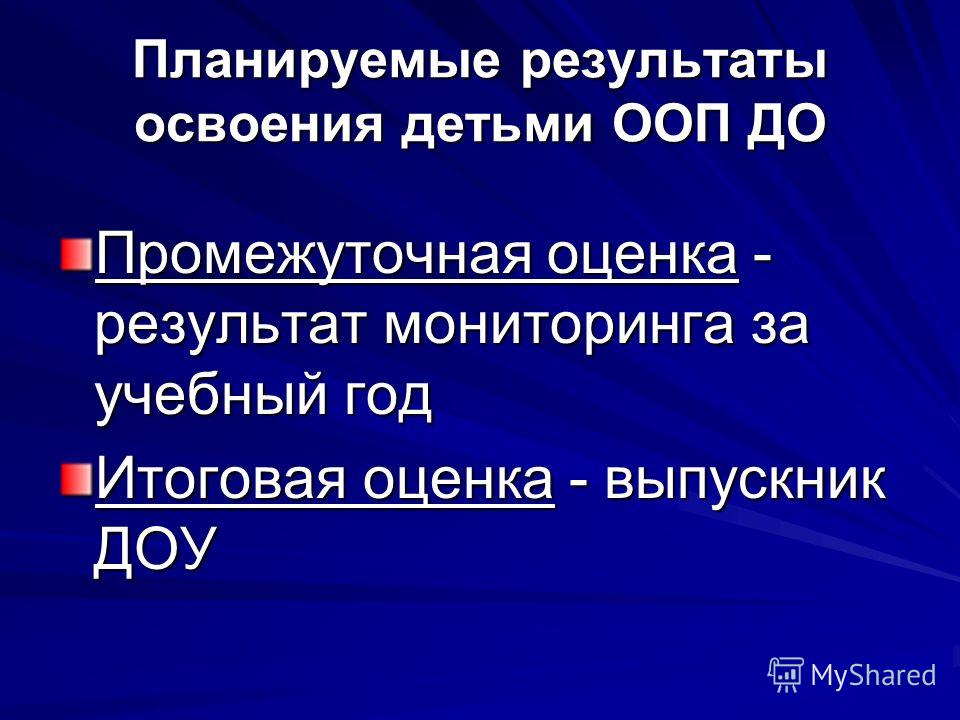 Планируемые результаты освоения детьми ООП ДО

Промежуточная оценка - результат мониторинга за учебный год

Итоговая оценка - выпускник ДОУ

MyShared